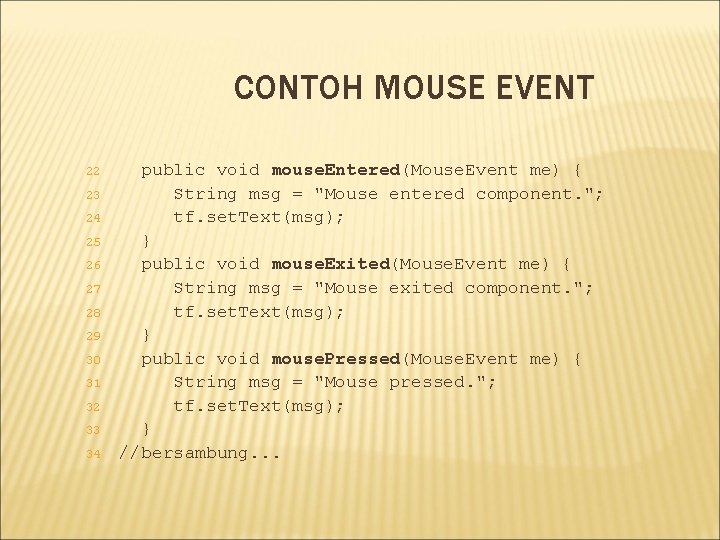 CONTOH MOUSE EVENT

22 public void mouseEntered(MouseEvent me) {
23 String msg = "Mouse entered component.";
24 tf.setText(msg);
25 }
26 public void mouseExited(MouseEvent me) {
27 String msg = "Mouse exited component.";
28 tf.setText(msg);
29 }
30 public void mousePressed(MouseEvent me) {
31 String msg = "Mouse pressed.";
32 tf.setText(msg);
33 }
34 //bersambung...